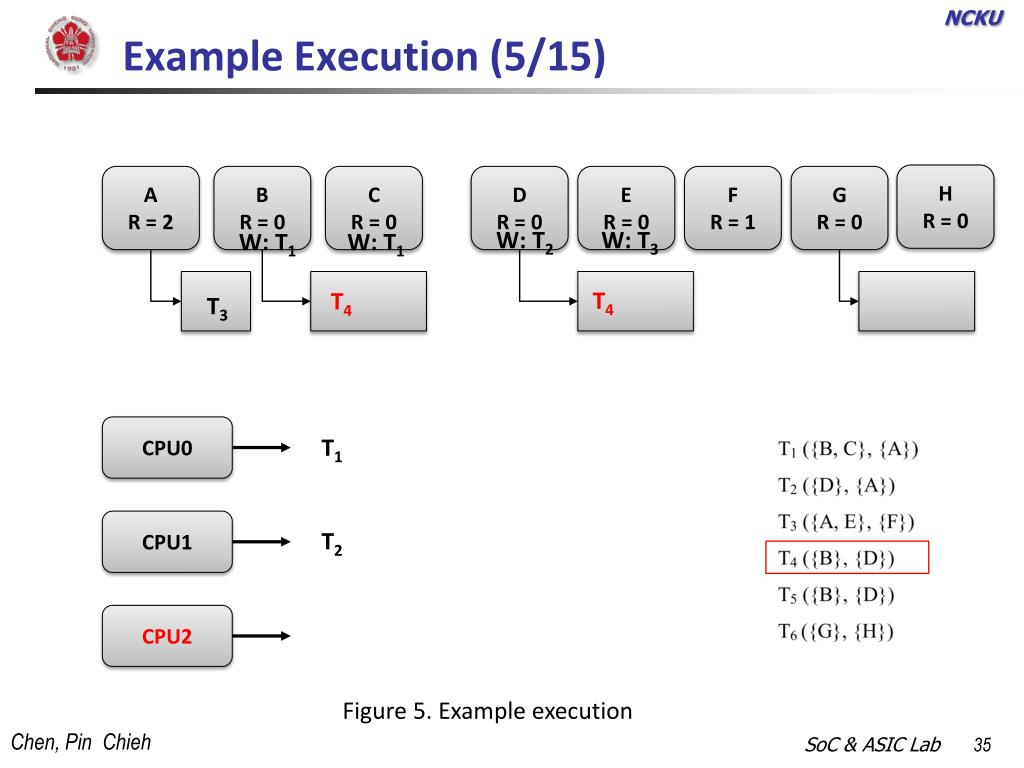 NCKU

Example Execution (5/15)

A
R = 2

B
R = 0
W: $T_1$

C
R = 0
W: $T_1$

D
R = 0
W: $T_2$

E
R = 0
W: $T_3$

F
R = 1

G
R = 0

H
R = 0

$T_3$

$T_4$

$T_4$

CPU0

$T_1$

CPU1

$T_2$

CPU2

$T_1$ ({B, C}, {A})
$T_2$ ({D}, {A})
$T_3$ ({A, E}, {F})
$T_4$ ({B}, {D})
$T_5$ ({B}, {D})
$T_6$ ({G}, {H})

Figure 5. Example execution

Chen, Pin Chieh

SoC & ASIC Lab

35